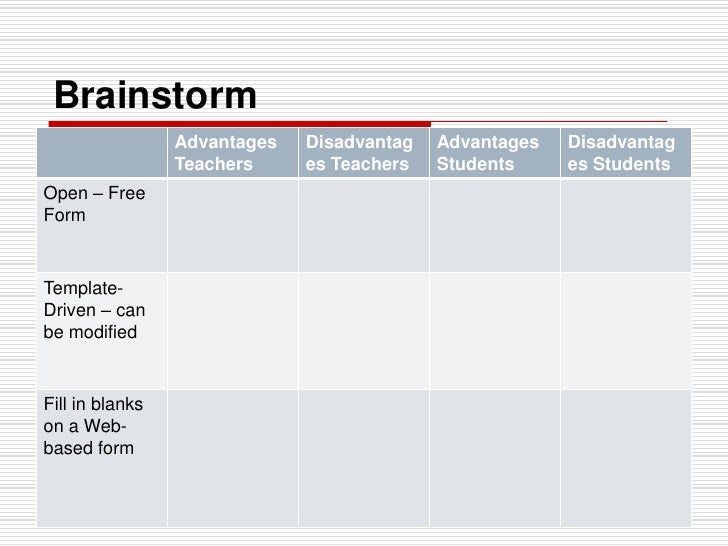 Brainstorm

| | Advantages Teachers | Disadvantages Teachers | Advantages Students | Disadvantages Students |
|---|---|---|---|---|
| Open – Free Form | | | | |
| Template-Driven – can be modified | | | | |
| Fill in blanks on a Web-based form | | | | |